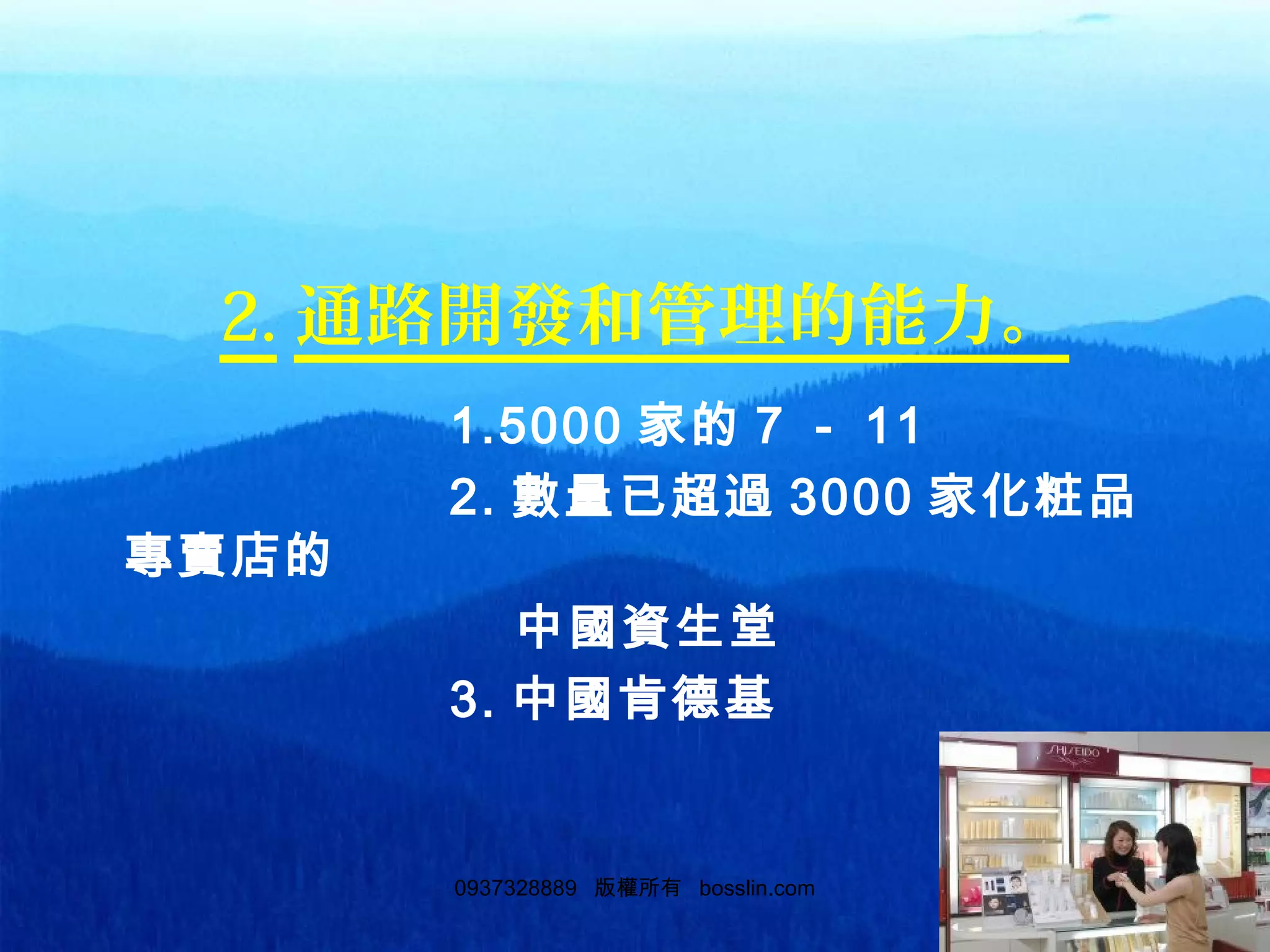 2. 通路開發和管理的能力。

1.5000 家的 7 - 11

2. 數量已超過 3000 家化粧品專賣店的

中國資生堂

3. 中國肯德基

SHISEIDO

0937328889 版權所有 bosslin.com